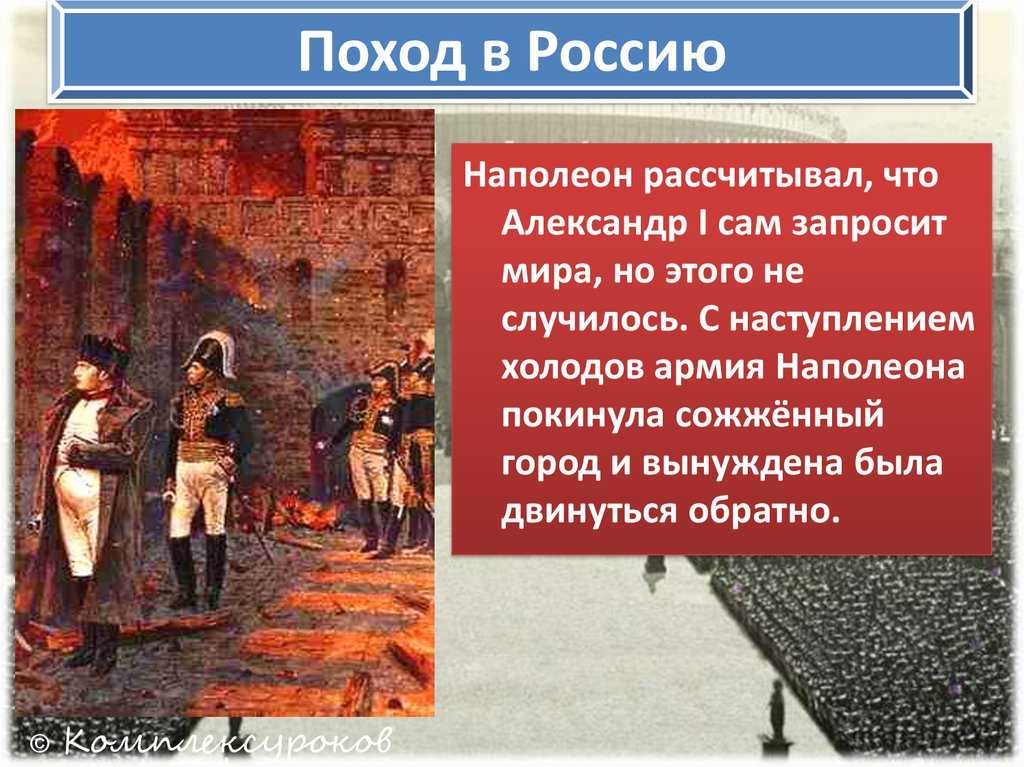 Поход в Россию

Наполеон рассчитывал, что Александр I сам запросит мира, но этого не случилось. С наступлением холодов армия Наполеона покинула сожжённый город и вынуждена была двинуться обратно.

© Комплексуроков